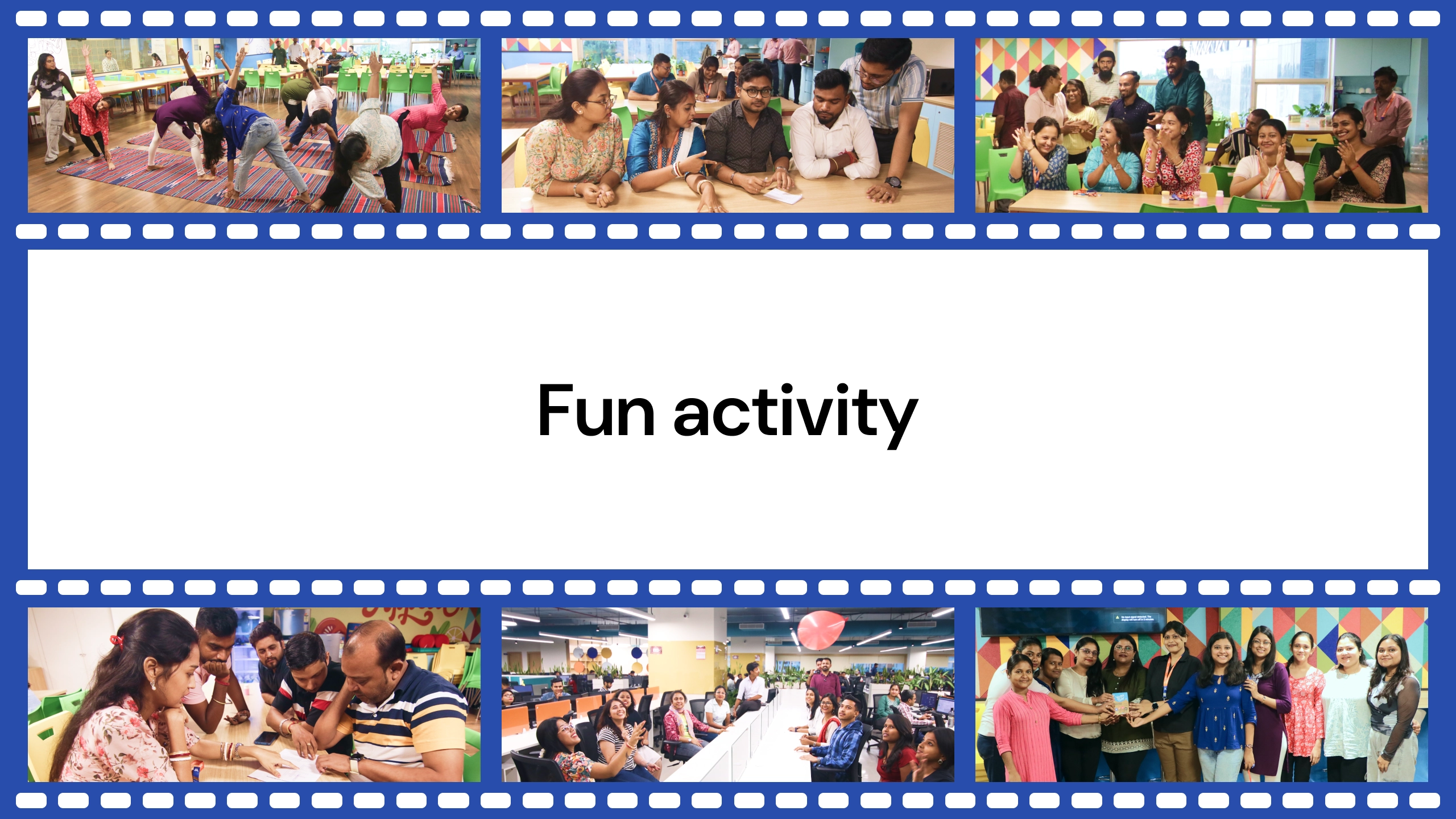 Fun activity